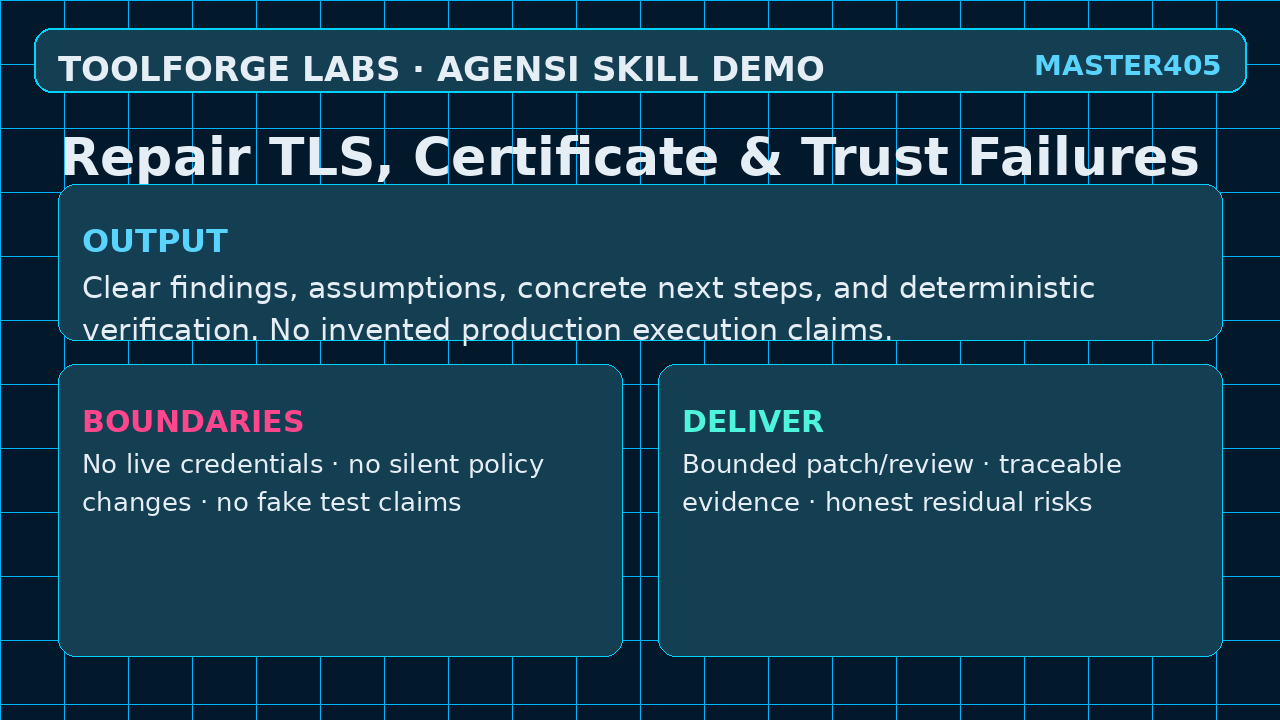 TOOLFORGE LABS · AGENSI SKILL DEMO

MASTER405

Repair TLS, Certificate & Trust Failures

OUTPUT

Clear findings, assumptions, concrete next steps, and deterministic verification. No invented production execution claims.

BOUNDARIES

No live credentials · no silent policy changes · no fake test claims

DELIVER

Bounded patch/review · traceable evidence · honest residual risks